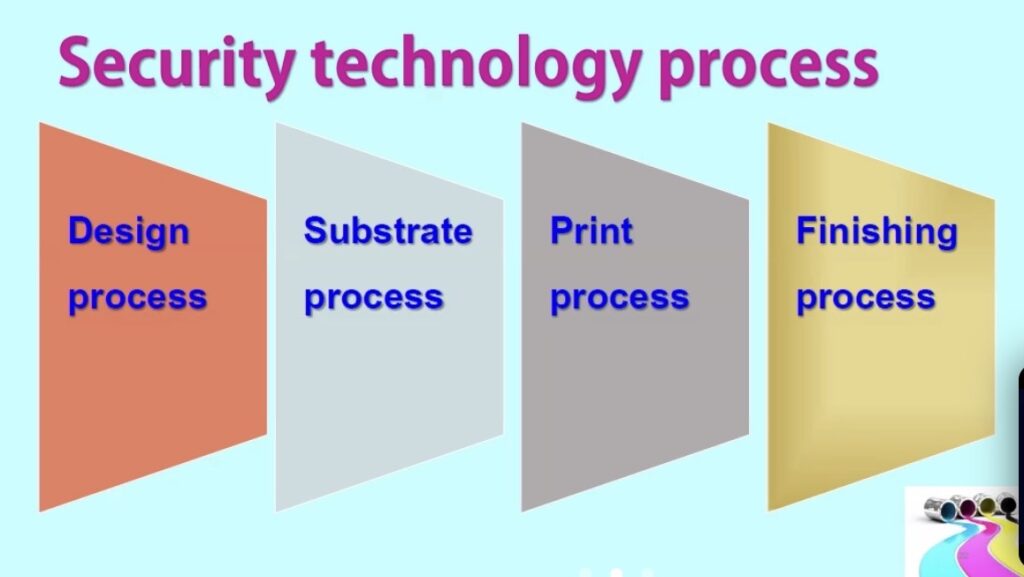 Security technology process

Design process

Substrate process

Print process

Finishing process